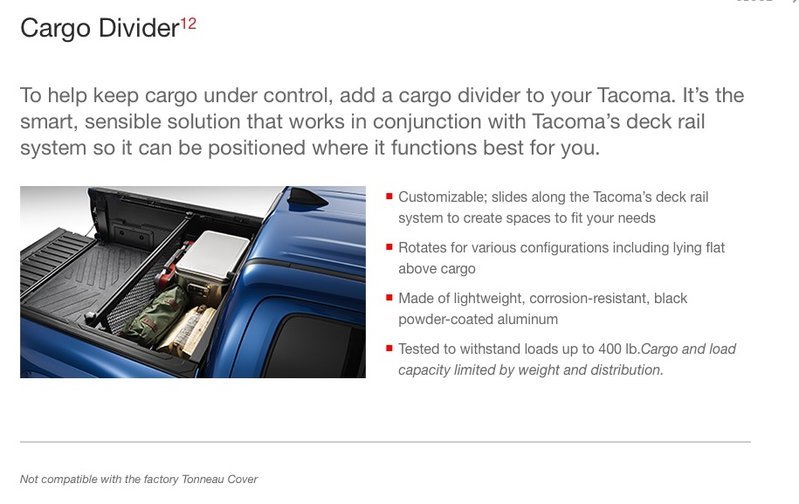 Cargo Divider$^{12}$

To help keep cargo under control, add a cargo divider to your Tacoma. It's the smart, sensible solution that works in conjunction with Tacoma's deck rail system so it can be positioned where it functions best for you.

- Customizable; slides along the Tacoma's deck rail system to create spaces to fit your needs
- Rotates for various configurations including lying flat above cargo
- Made of lightweight, corrosion-resistant, black powder-coated aluminum
- Tested to withstand loads up to 400 lb.Cargo and load capacity limited by weight and distribution.

Not compatible with the factory Tonneau Cover